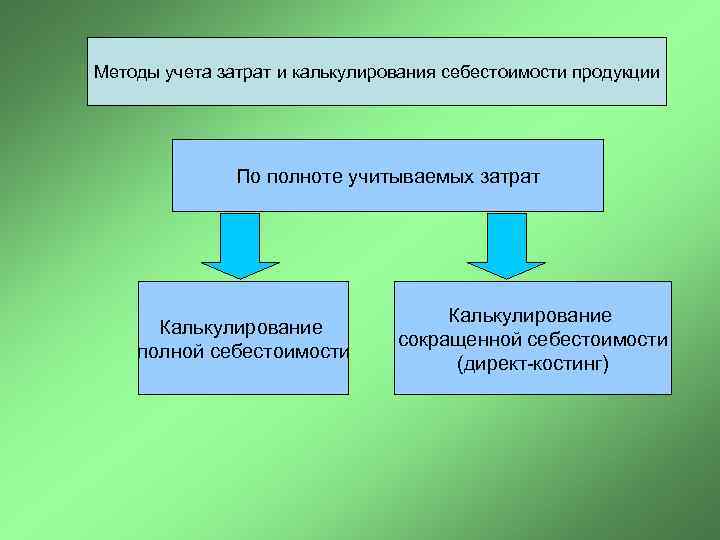 Методы учета затрат и калькулирования себестоимости продукции

По полноте учитываемых затрат

Калькулирование полной себестоимости

Калькулирование сокращенной себестоимости (директ-костинг)